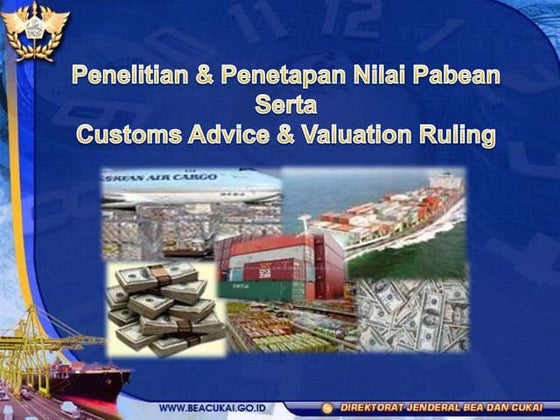 Penelitian & Penetapan Nilai Pabean
Serta
Customs Advice & Valuation Ruling

KOREAN AIR CARGO

WWW.BEACUKAI.GO.ID

DIREKTORAT JENDERAL BEA DAN CUKAI